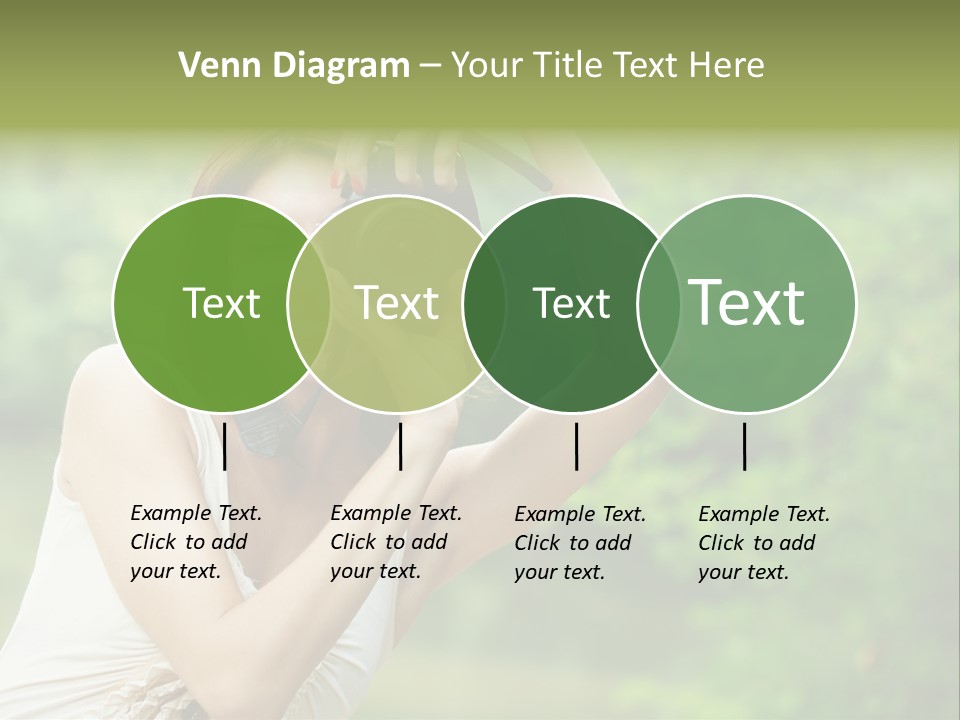 Venn Diagram – Your Title Text Here

Text

Text

Text

Text

Example Text. Click to add your text.

Example Text. Click to add your text.

Example Text. Click to add your text.

Example Text. Click to add your text.